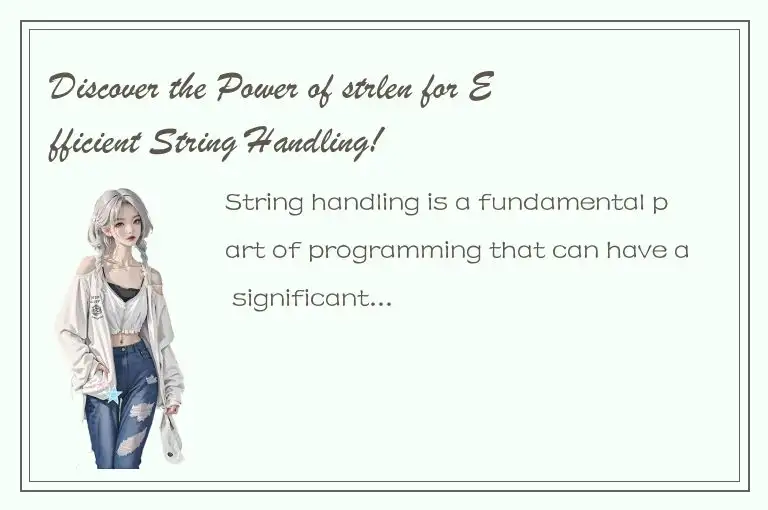 Discover the Power of strlen for Efficient String Handling!

String handling is a fundamental part of programming that can have a significant...